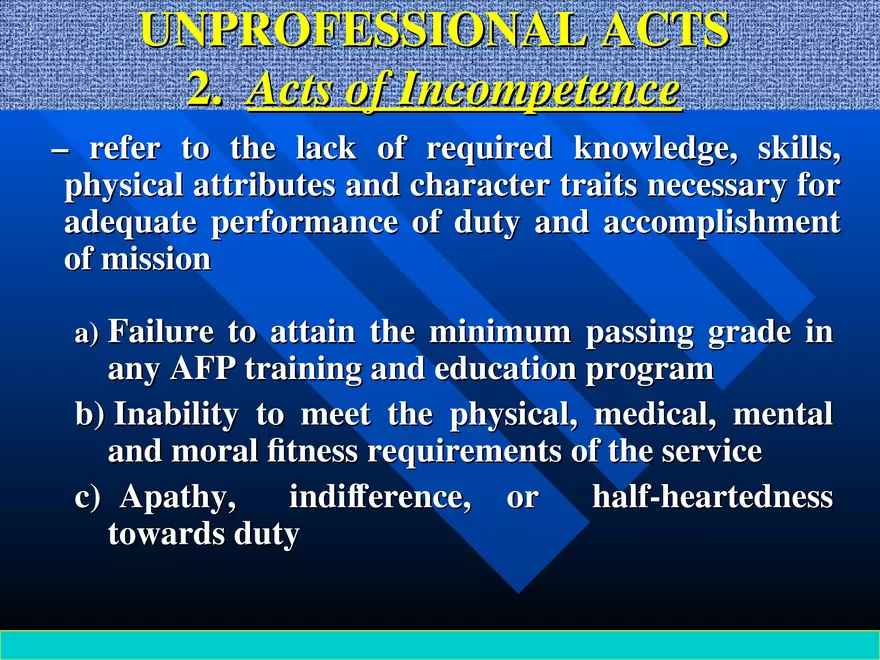 UNPROFESSIONAL ACTS
2. Acts of Incompetence

– refer to the lack of required knowledge, skills, physical attributes and character traits necessary for adequate performance of duty and accomplishment of mission

a) Failure to attain the minimum passing grade in any AFP training and education program

b) Inability to meet the physical, medical, mental and moral fitness requirements of the service

c) Apathy, indifference, or half-heartedness towards duty